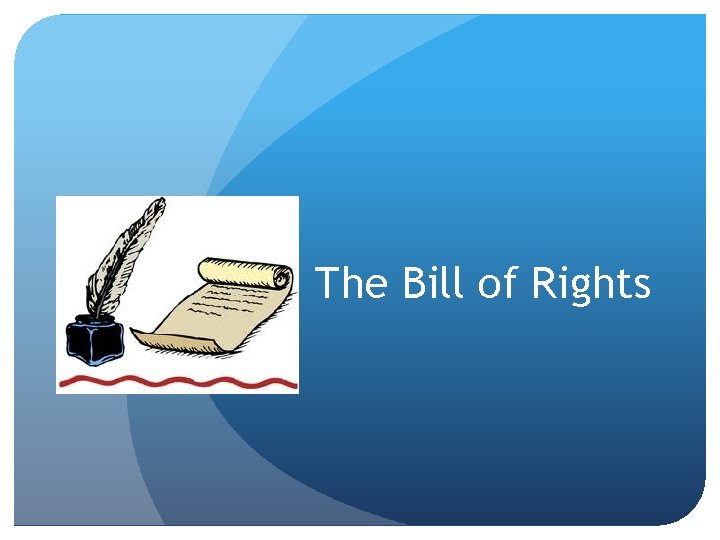 The Bill of Rights